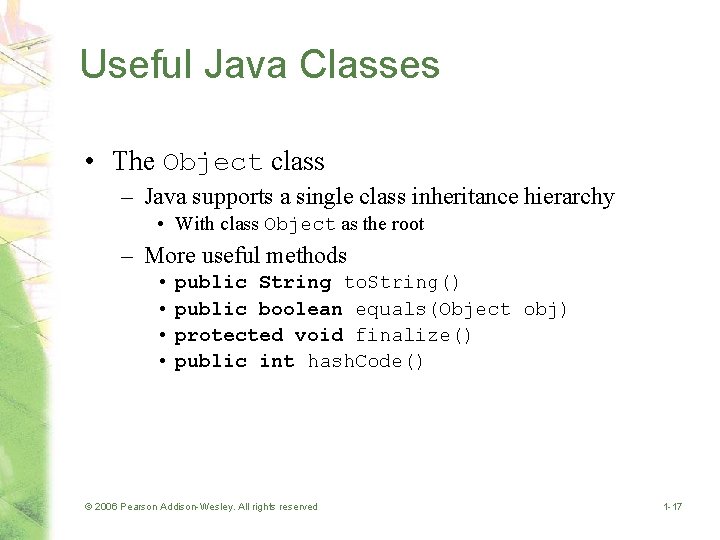 Useful Java Classes

• The Object class
– Java supports a single class inheritance hierarchy
• With class Object as the root
– More useful methods
• public String toString()
• public boolean equals(Object obj)
• protected void finalize()
• public int hashCode()

© 2006 Pearson Addison-Wesley. All rights reserved

1-17